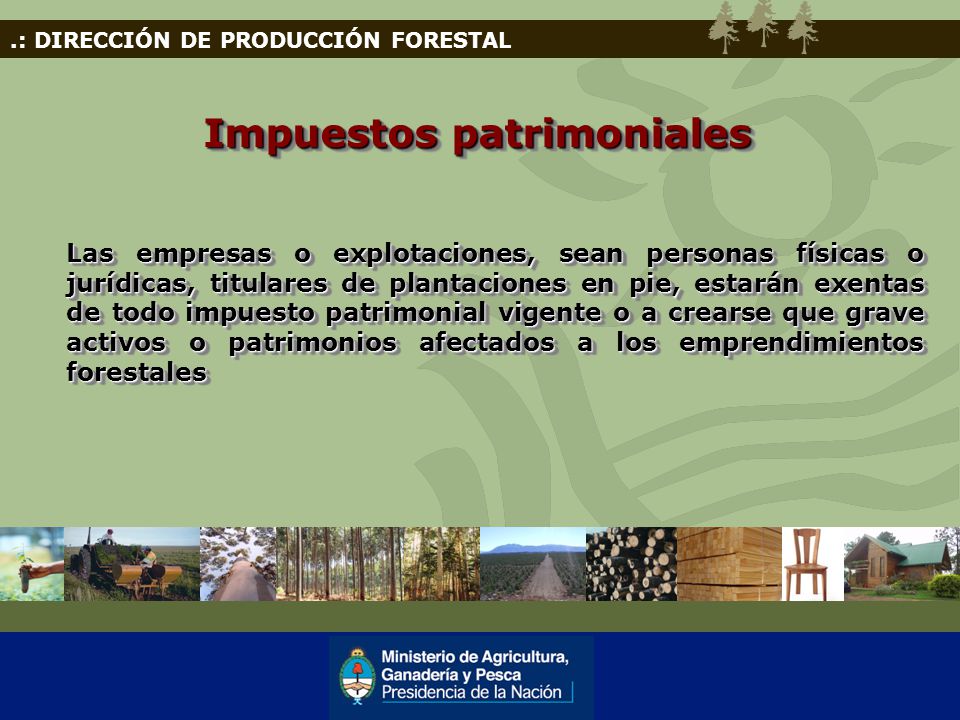 .: DIRECCIÓN DE PRODUCCIÓN FORESTAL

Impuestos patrimoniales

Las empresas o explotaciones, sean personas físicas o jurídicas, titulares de plantaciones en pie, estarán exentas de todo impuesto patrimonial vigente o a crearse que grave activos o patrimonios afectados a los emprendimientos forestales

Ministerio de Agricultura, Ganadería y Pesca
Presidencia de la Nación